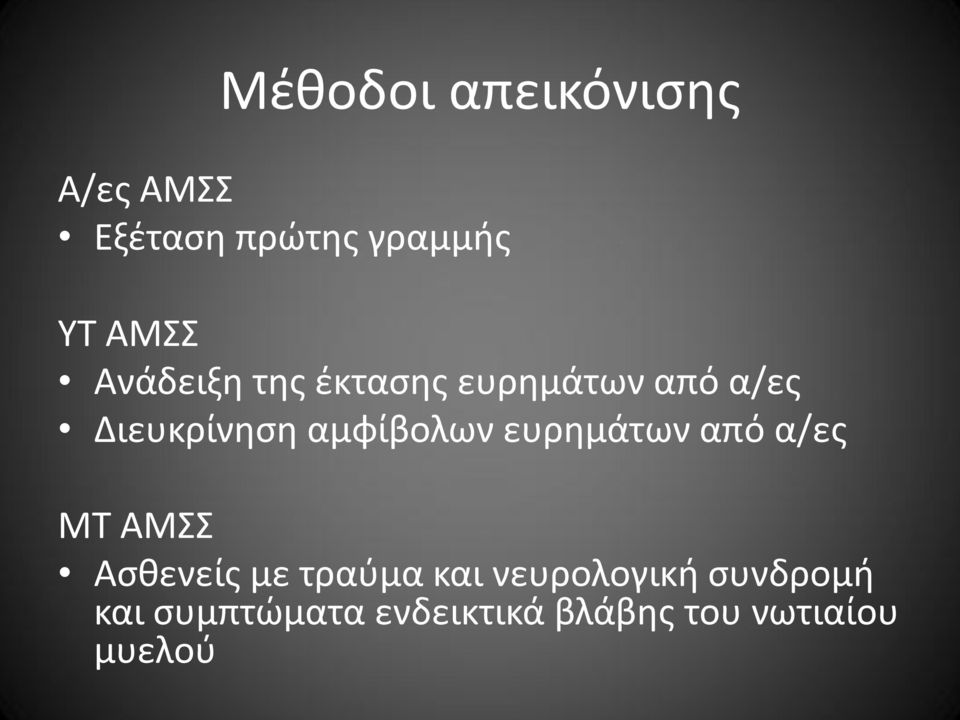 Μέθοδοι απεικόνισης

Α/ες ΑΜΣΣ
• Εξέταση πρώτης γραμμής

ΥΤ ΑΜΣΣ
• Ανάδειξη της έκτασης ευρημάτων από α/ες
• Διευκρίνηση αμφίβολων ευρημάτων από α/ες

ΜΤ ΑΜΣΣ
• Ασθενείς με τραύμα και νευρολογική συνδρομή και συμπτώματα ενδεικτικά βλάβης του νωτιαίου μυελού